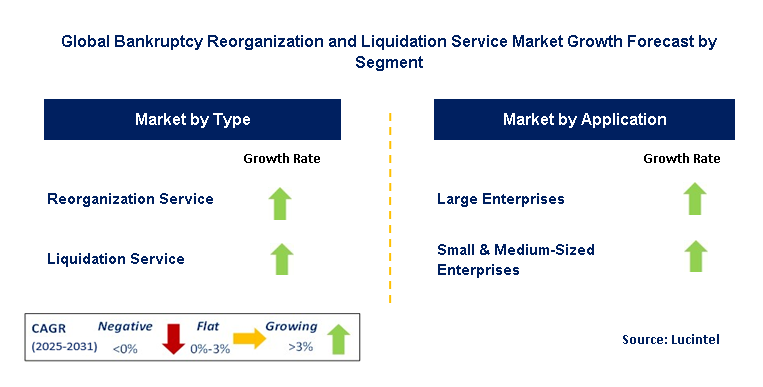 Global Bankruptcy Reorganization and Liquidation Service Market Growth Forecast by Segment

Market by Type

Growth Rate

Reorganization Service

Liquidation Service

Market by Application

Growth Rate

Large Enterprises

Small & Medium-Sized Enterprises

CAGR (2025-2031)

Negative <0%

Flat 0%-3%

Growing >3%

Source: Lucintel